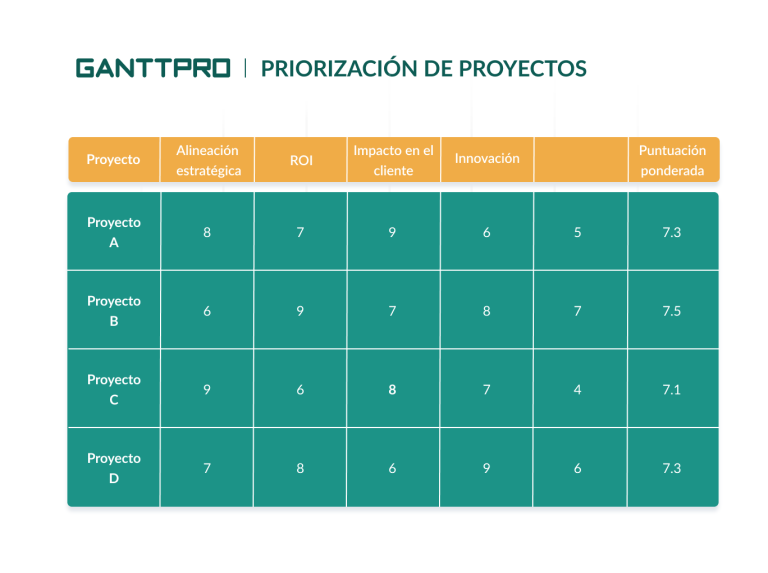 GANTTPRO | PRIORIZACIÓN DE PROYECTOS

| Proyecto | Alineación estratégica | ROI | Impacto en el cliente | Innovación | | Puntuación ponderada |
|---|---|---|---|---|---|---|
| Proyecto A | 8 | 7 | 9 | 6 | 5 | 7.3 |
| Proyecto B | 6 | 9 | 7 | 8 | 7 | 7.5 |
| Proyecto C | 9 | 6 | 8 | 7 | 4 | 7.1 |
| Proyecto D | 7 | 8 | 6 | 9 | 6 | 7.3 |